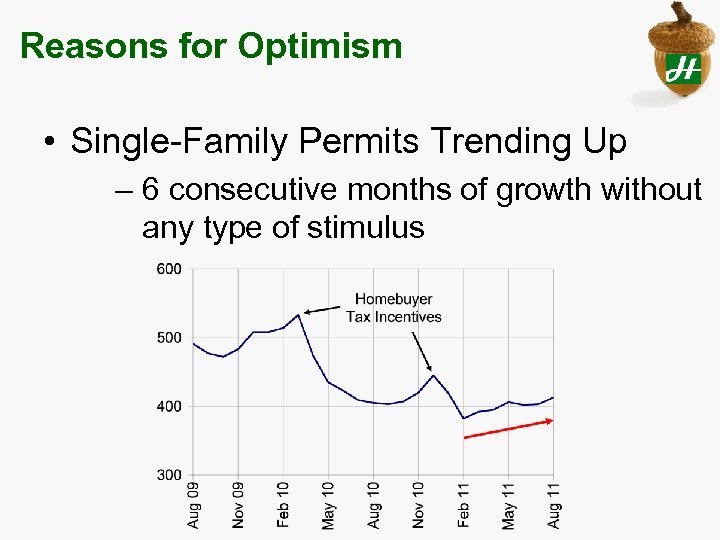 Reasons for Optimism

H

• Single-Family Permits Trending Up
– 6 consecutive months of growth without any type of stimulus

600
500
400
300

Homebuyer Tax Incentives

Aug 09
Nov 09
Feb 10
May 10
Aug 10
Nov 10
Feb 11
May 11
Aug 11